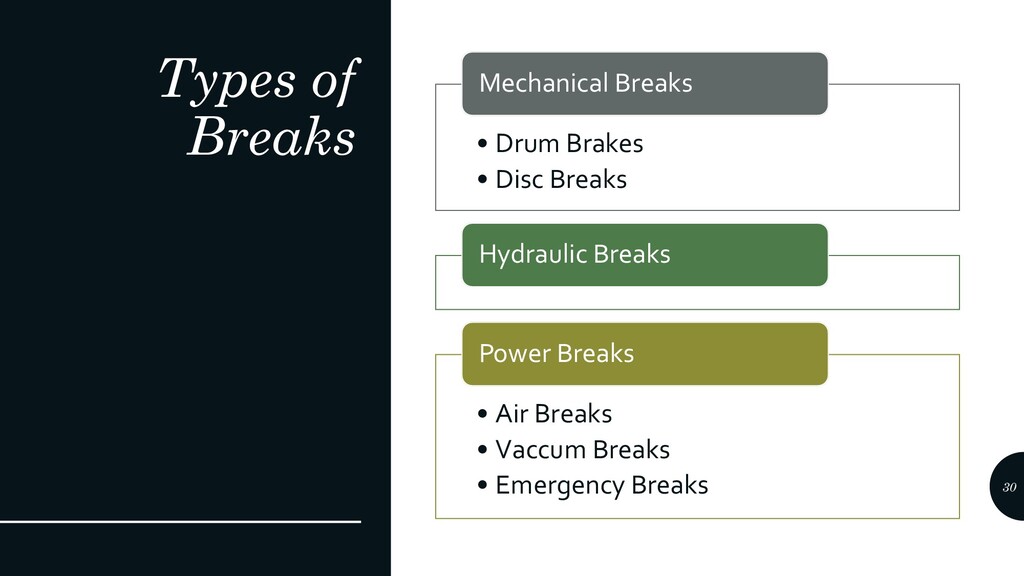 Types of Breaks

Mechanical Breaks

• Drum Brakes
• Disc Breaks

Hydraulic Breaks

Power Breaks

• Air Breaks
• Vaccum Breaks
• Emergency Breaks

30